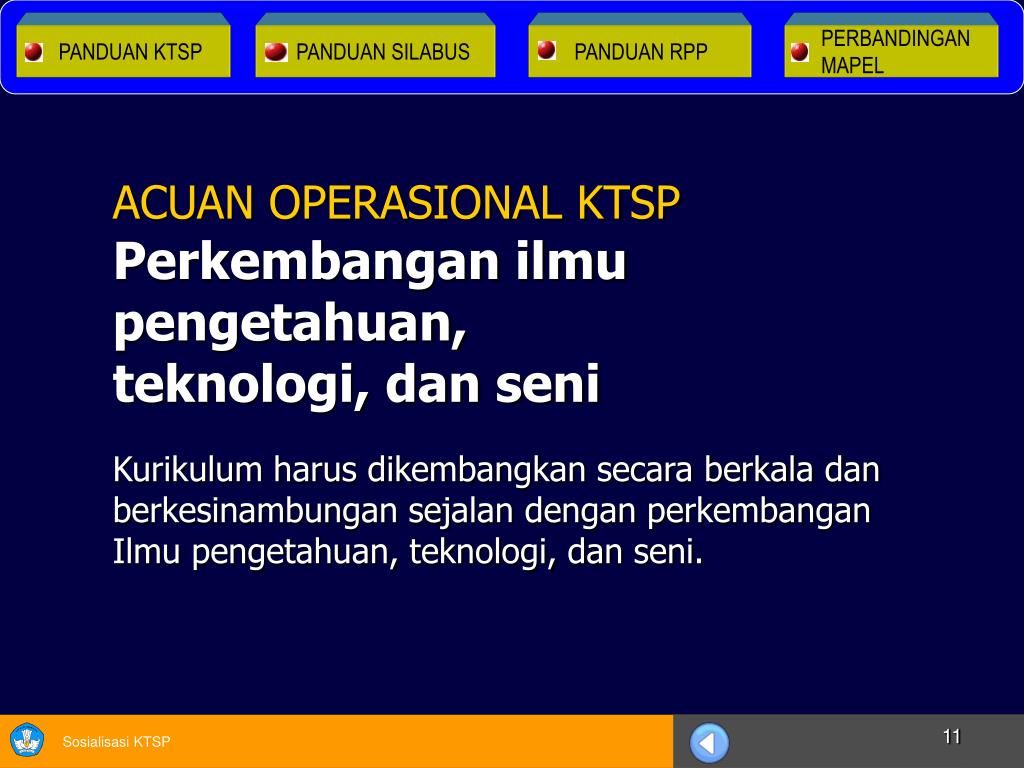 PANDUAN KTSP
PANDUAN SILABUS
PANDUAN RPP
PERBANDINGAN MAPEL

ACUAN OPERASIONAL KTSP
Perkembangan ilmu pengetahuan, teknologi, dan seni

Kurikulum harus dikembangkan secara berkala dan berkesinambungan sejalan dengan perkembangan Ilmu pengetahuan, teknologi, dan seni.

Sosialisasi KTSP
11